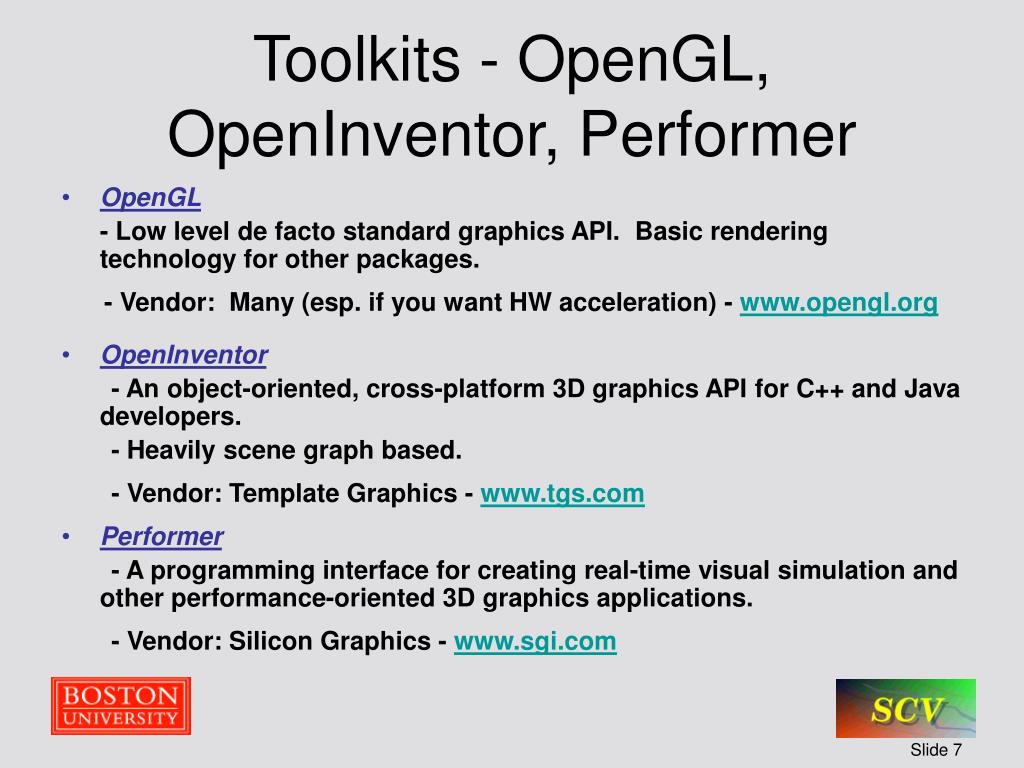 Toolkits - OpenGL, OpenInventor, Performer

• OpenGL

- Low level de facto standard graphics API. Basic rendering technology for other packages.

- Vendor: Many (esp. if you want HW acceleration) - www.opengl.org

• OpenInventor

- An object-oriented, cross-platform 3D graphics API for C++ and Java developers.

- Heavily scene graph based.

- Vendor: Template Graphics - www.tgs.com

• Performer

- A programming interface for creating real-time visual simulation and other performance-oriented 3D graphics applications.

- Vendor: Silicon Graphics - www.sgi.com

BOSTON UNIVERSITY

SCV

Slide 7